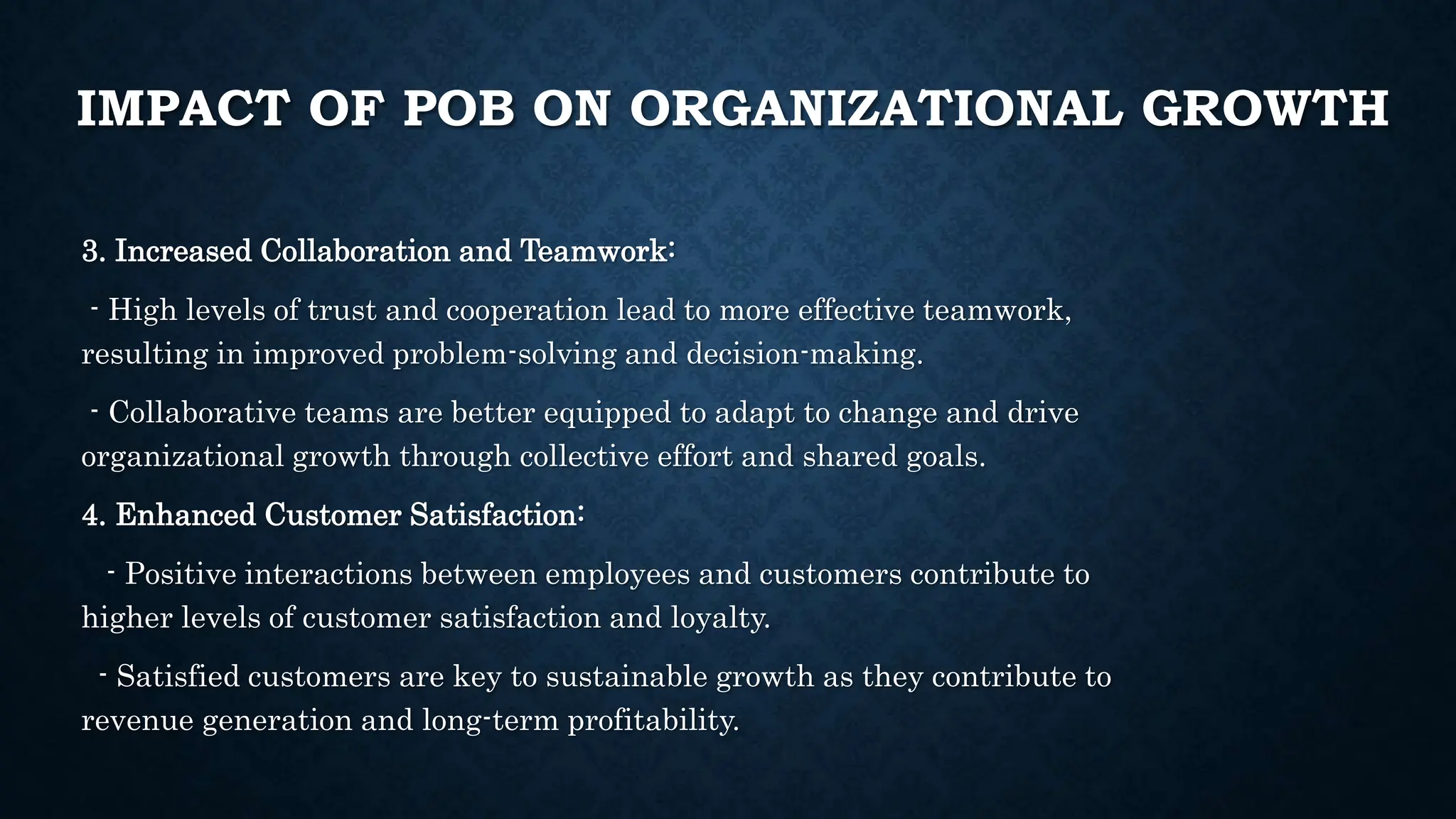 IMPACT OF POB ON ORGANIZATIONAL GROWTH

3. Increased Collaboration and Teamwork:

- High levels of trust and cooperation lead to more effective teamwork, resulting in improved problem-solving and decision-making.

- Collaborative teams are better equipped to adapt to change and drive organizational growth through collective effort and shared goals.

4. Enhanced Customer Satisfaction:

- Positive interactions between employees and customers contribute to higher levels of customer satisfaction and loyalty.

- Satisfied customers are key to sustainable growth as they contribute to revenue generation and long-term profitability.